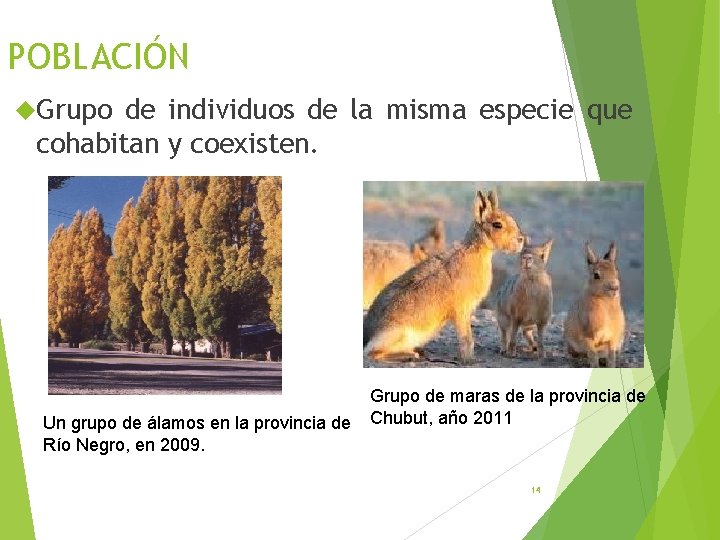 POBLACIÓN

Grupo de individuos de la misma especie que cohabitan y coexisten.

Un grupo de álamos en la provincia de Río Negro, en 2009.

Grupo de maras de la provincia de Chubut, año 2011

14